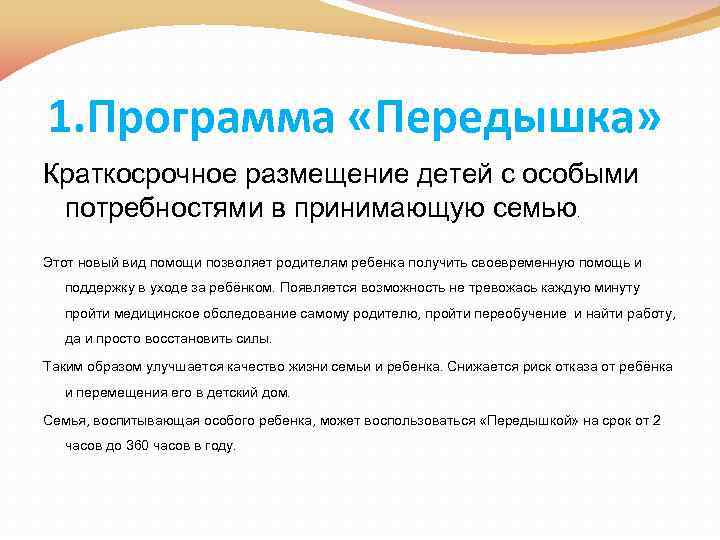 1.Программа «Передышка»

Краткосрочное размещение детей с особыми потребностями в принимающую семью.

Этот новый вид помощи позволяет родителям ребенка получить своевременную помощь и поддержку в уходе за ребёнком. Появляется возможность не тревожась каждую минуту пройти медицинское обследование самому родителю, пройти переобучение и найти работу, да и просто восстановить силы.

Таким образом улучшается качество жизни семьи и ребенка. Снижается риск отказа от ребёнка и перемещения его в детский дом.

Семья, воспитывающая особого ребенка, может воспользоваться «Передышкой» на срок от 2 часов до 360 часов в году.